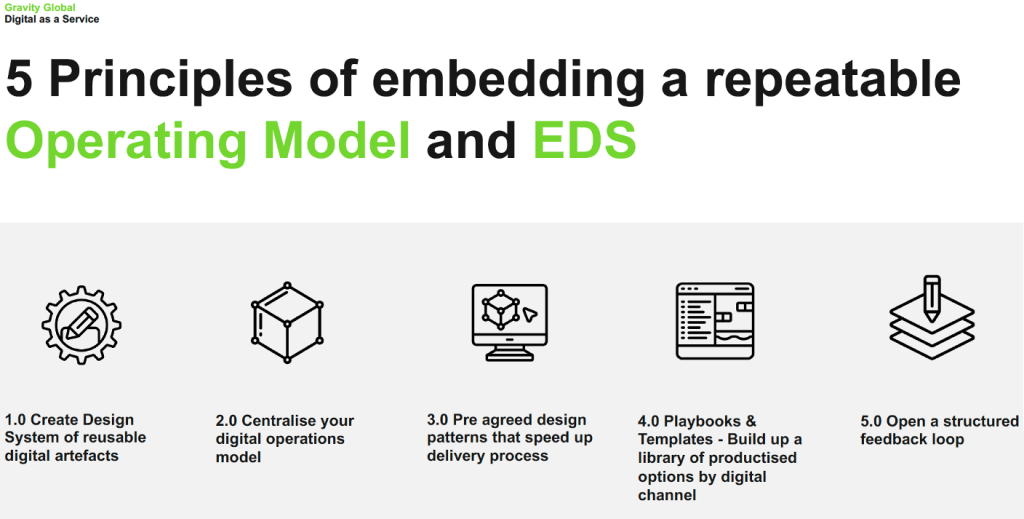 Gravity Global
Digital as a Service

5 Principles of embedding a repeatable Operating Model and EDS

1.0 Create Design System of reusable digital artefacts

2.0 Centralise your digital operations model

3.0 Pre agreed design patterns that speed up delivery process

4.0 Playbooks & Templates - Build up a library of productised options by digital channel

5.0 Open a structured feedback loop